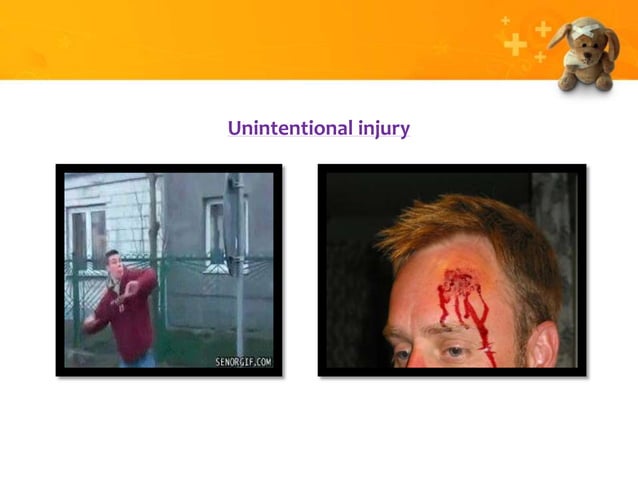 Unintentional injury

SENORGIF.COM